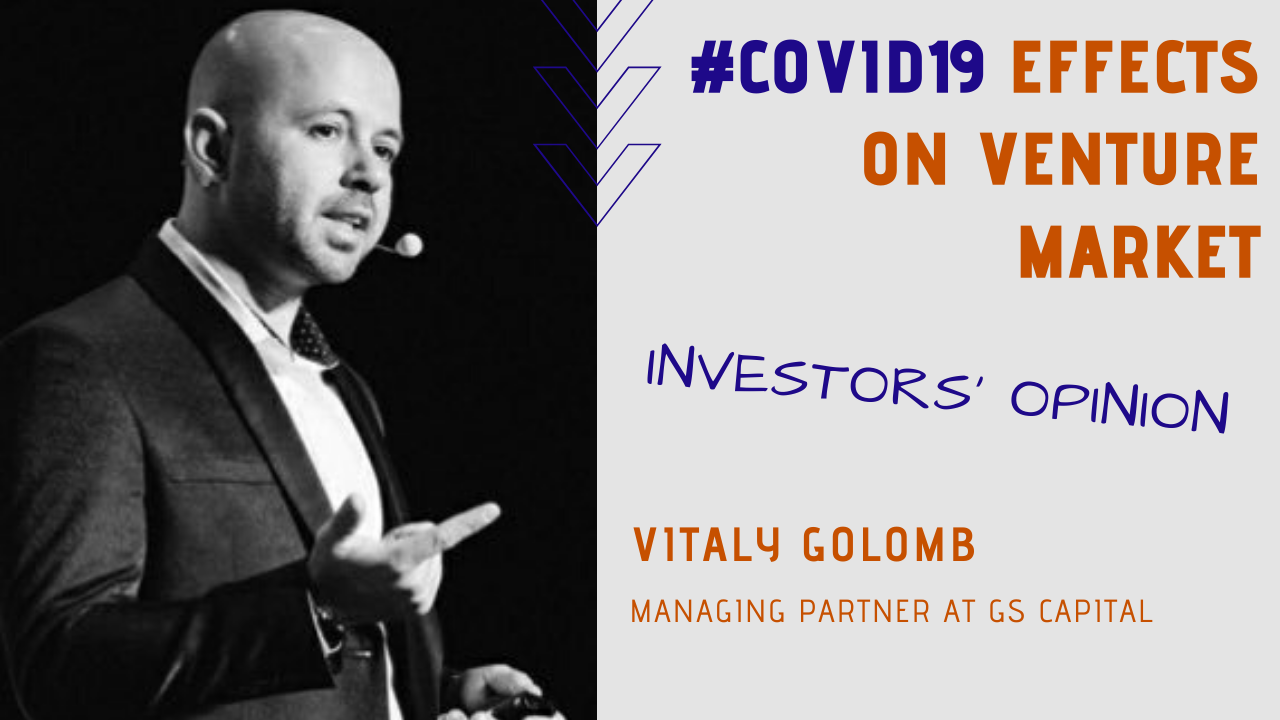 #COVID19 EFFECTS ON VENTURE MARKET

INVESTORS' OPINION

VITALY GOLOMB

MANAGING PARTNER AT GS CAPITAL